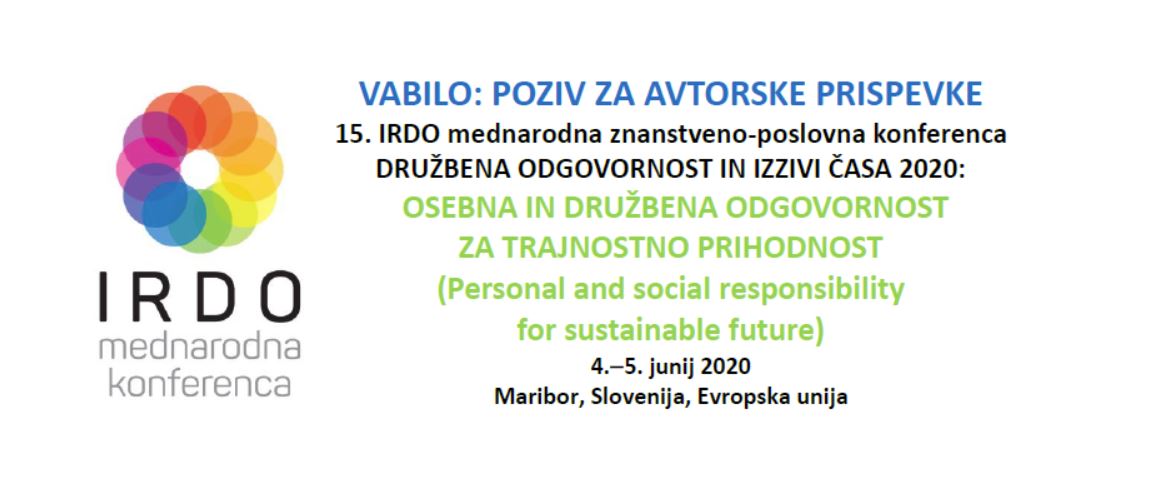 IRDO
mednarodna
konferenca

VABILO: POZIV ZA AVTORSKE PRISPEVKE
15. IRDO mednarodna znanstveno-poslovna konferenca
DRUŽBENA ODGOVORNOST IN IZZIVI ČASA 2020:
OSEBNA IN DRUŽBENA ODGOVORNOST
ZA TRAJNOSTNO PRIHODNOST
(Personal and social responsibility
for sustainable future)
4.–5. junij 2020
Maribor, Slovenija, Evropska unija